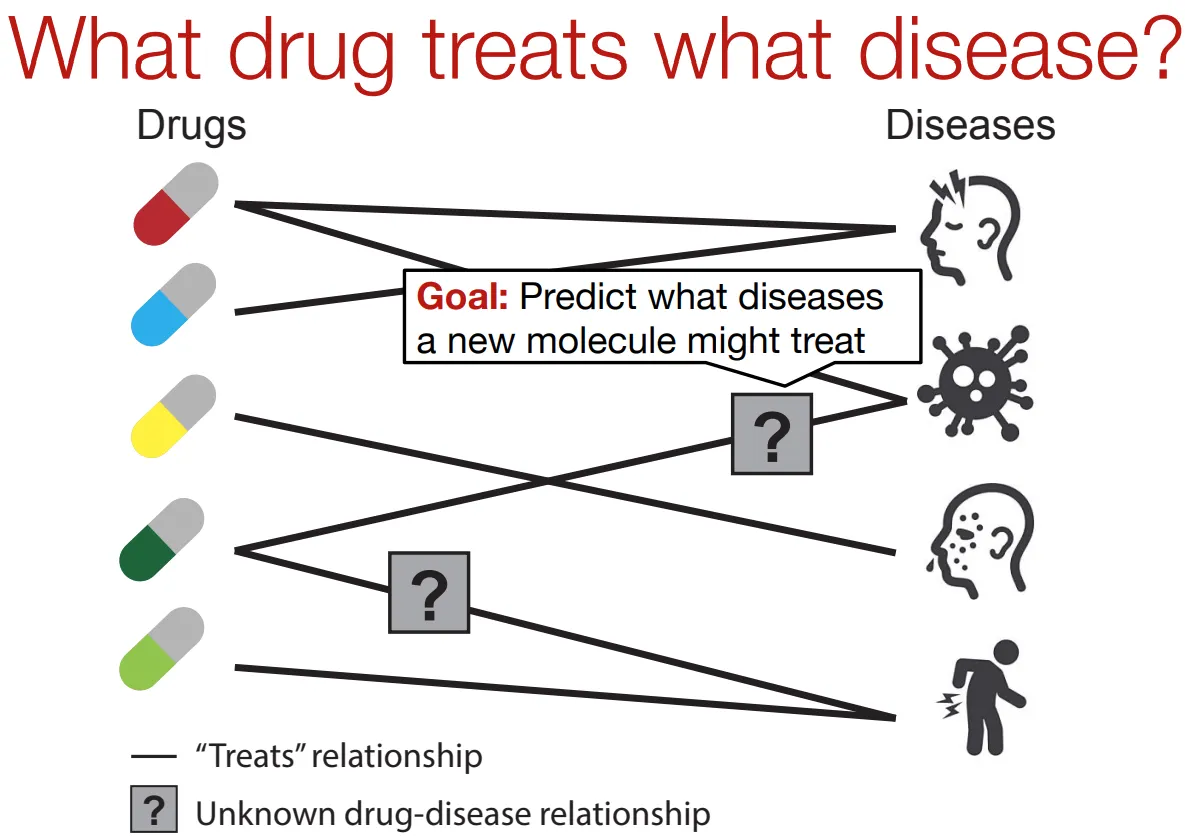 What drug treats what disease?

Drugs

Diseases

Goal: Predict what diseases a new molecule might treat

?

?

— "Treats" relationship

? Unknown drug-disease relationship